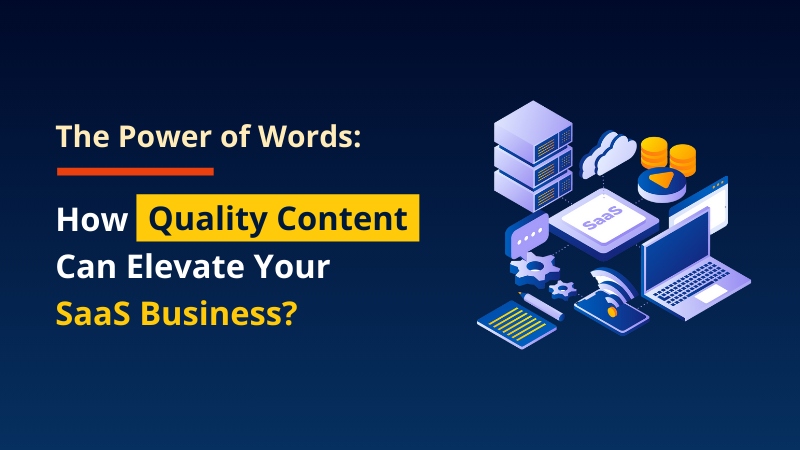 The Power of Words:

How Quality Content Can Elevate Your SaaS Business?

SaaS